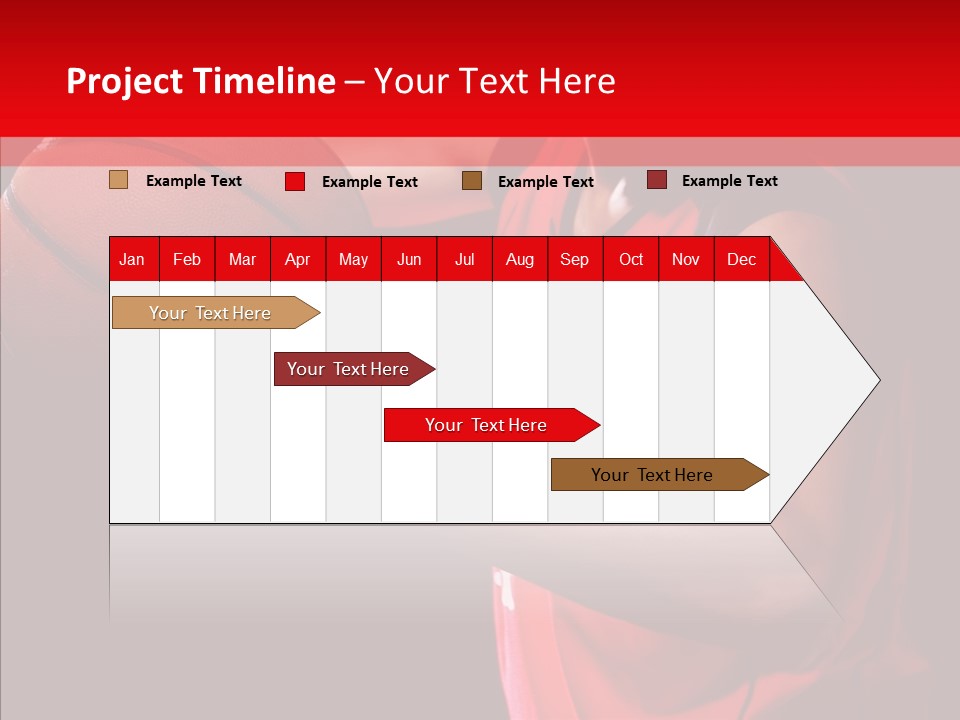 Project Timeline – Your Text Here

Example Text
Example Text
Example Text
Example Text

| Jan | Feb | Mar | Apr | May | Jun | Jul | Aug | Sep | Oct | Nov | Dec |
|---|---|---|---|---|---|---|---|---|---|---|---|

Your Text Here
Your Text Here
Your Text Here
Your Text Here